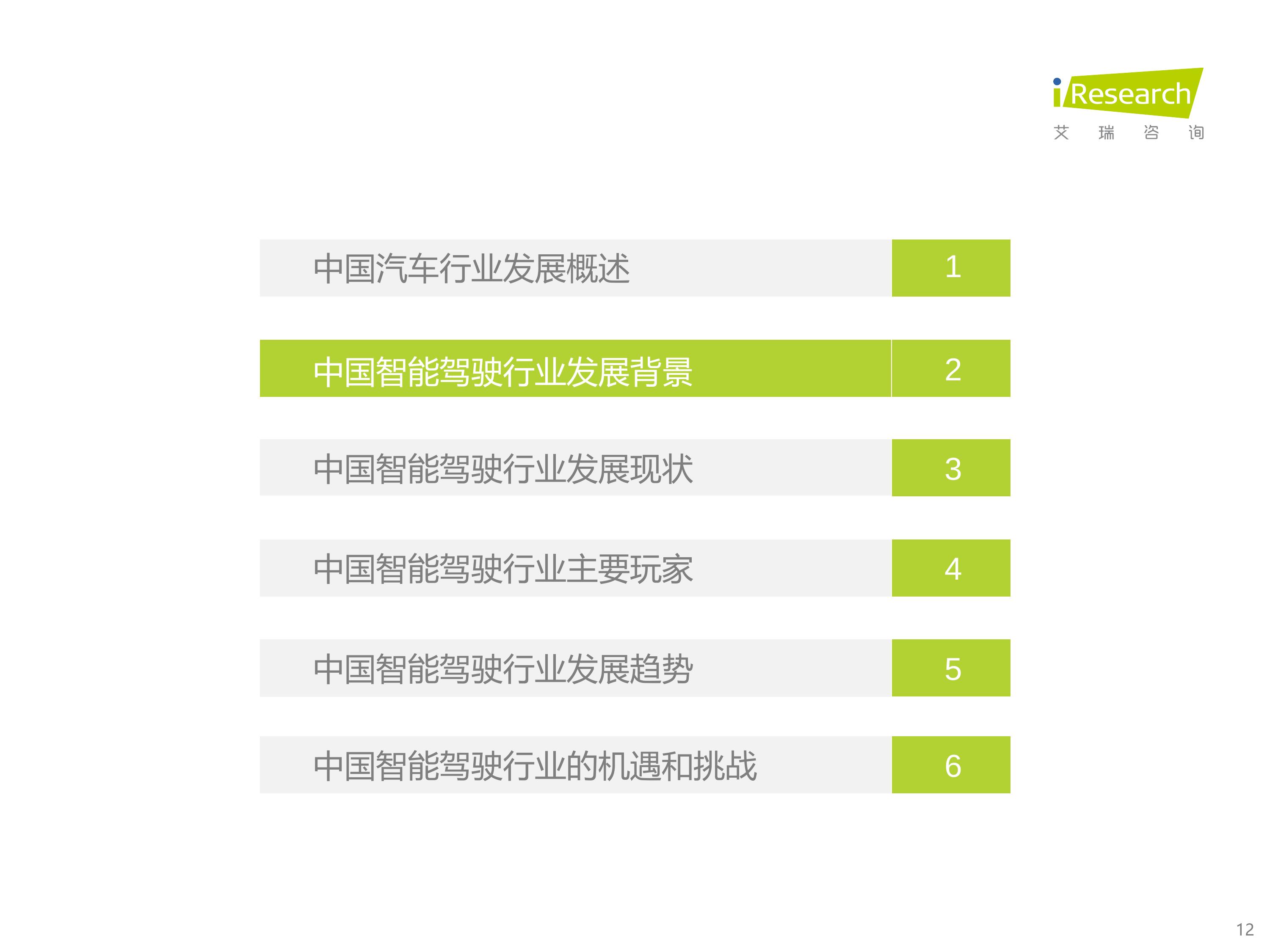 iResearch
艾 瑞 咨 询

中国汽车行业发展概述 1

中国智能驾驶行业发展背景 2

中国智能驾驶行业发展现状 3

中国智能驾驶行业主要玩家 4

中国智能驾驶行业发展趋势 5

中国智能驾驶行业的机遇和挑战 6

12